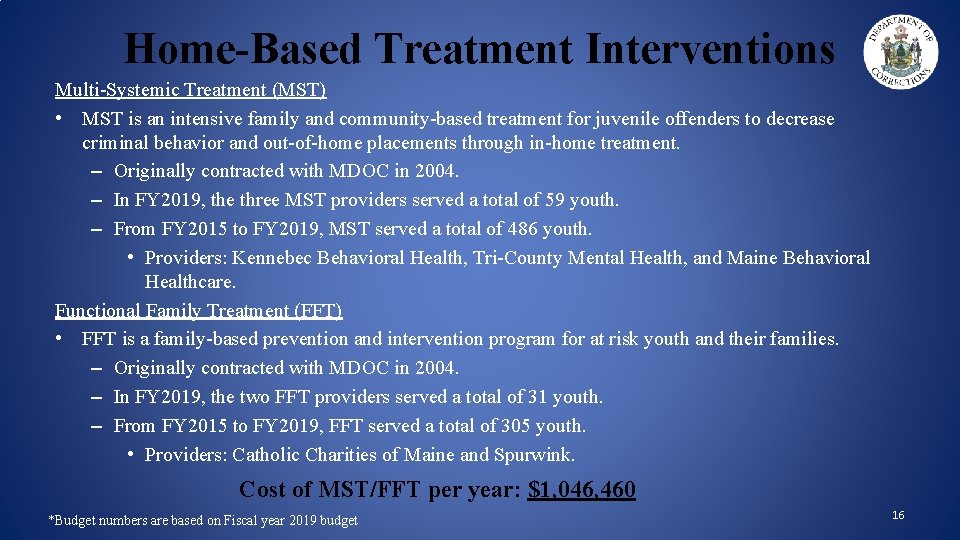 Home-Based Treatment Interventions

DEPARTMENT OF CORRECTIONS

Multi-Systemic Treatment (MST)

• MST is an intensive family and community-based treatment for juvenile offenders to decrease criminal behavior and out-of-home placements through in-home treatment.
  – Originally contracted with MDOC in 2004.
  – In FY2019, the three MST providers served a total of 59 youth.
  – From FY2015 to FY2019, MST served a total of 486 youth.
    • Providers: Kennebec Behavioral Health, Tri-County Mental Health, and Maine Behavioral Healthcare.

Functional Family Treatment (FFT)

• FFT is a family-based prevention and intervention program for at risk youth and their families.
  – Originally contracted with MDOC in 2004.
  – In FY2019, the two FFT providers served a total of 31 youth.
  – From FY2015 to FY2019, FFT served a total of 305 youth.
    • Providers: Catholic Charities of Maine and Spurwink.

Cost of MST/FFT per year: $1,046,460

*Budget numbers are based on Fiscal year 2019 budget

16